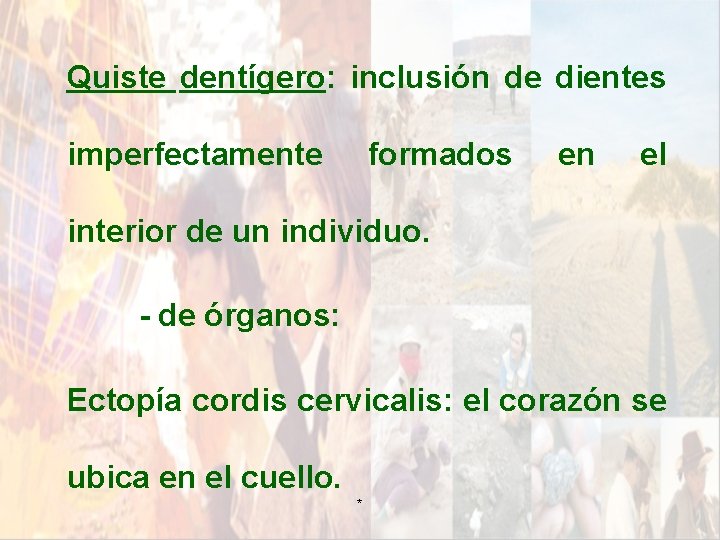 Quiste dentígero: inclusión de dientes imperfectamente formados en el interior de un individuo.

- de órganos:

Ectopía cordis cervicalis: el corazón se ubica en el cuello.

*